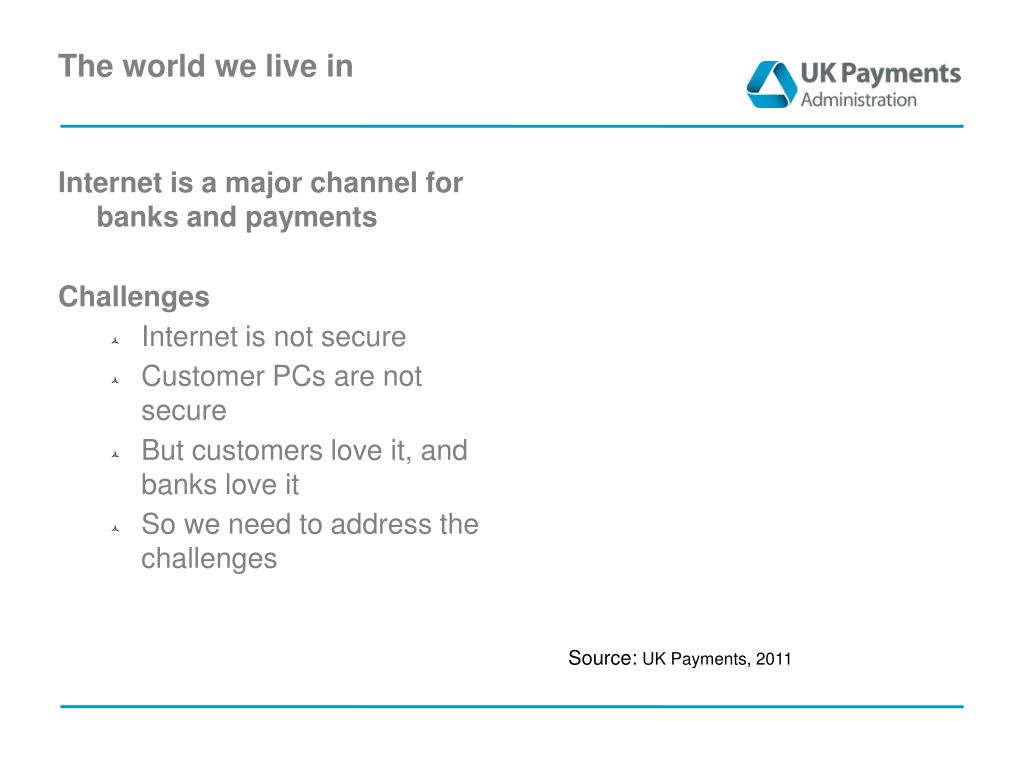 The world we live in

UK Payments Administration

Internet is a major channel for banks and payments

Challenges

- Internet is not secure
- Customer PCs are not secure
- But customers love it, and banks love it
- So we need to address the challenges

Source: UK Payments, 2011